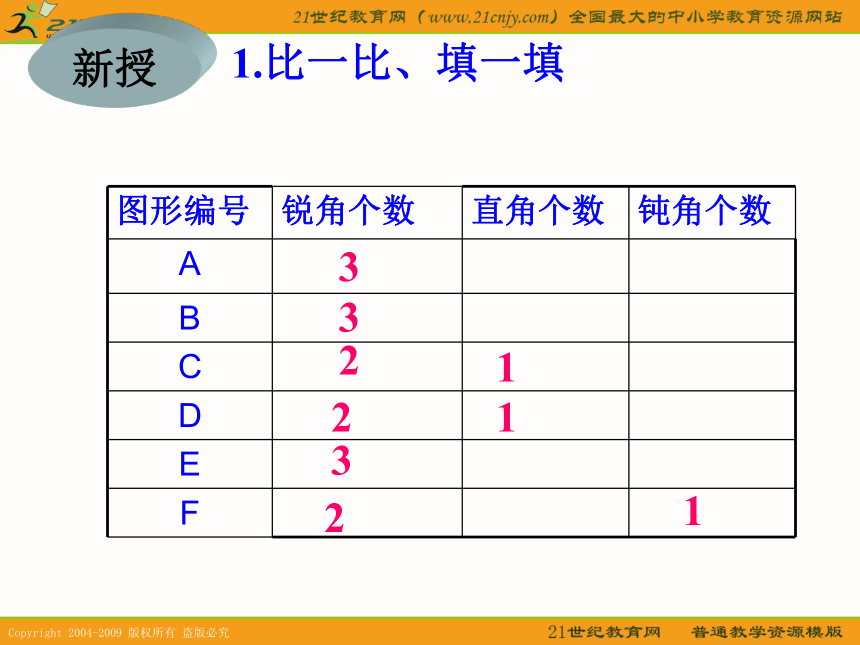 21世纪教育网（www.21cnjy.com）全国最大的中小学教育资源网站

新授

1.比一比、填一填

| 图形编号 | 锐角个数 | 直角个数 | 钝角个数 |
|---|---|---|---|
| A | 3 | | |
| B | 3 | | |
| C | 2 | 1 | |
| D | 2 | 1 | |
| E | 3 | | |
| F | 2 | | 1 |

Copyright 2004-2009 版权所有 盗版必究

21世纪教育网 普通教学资源模版